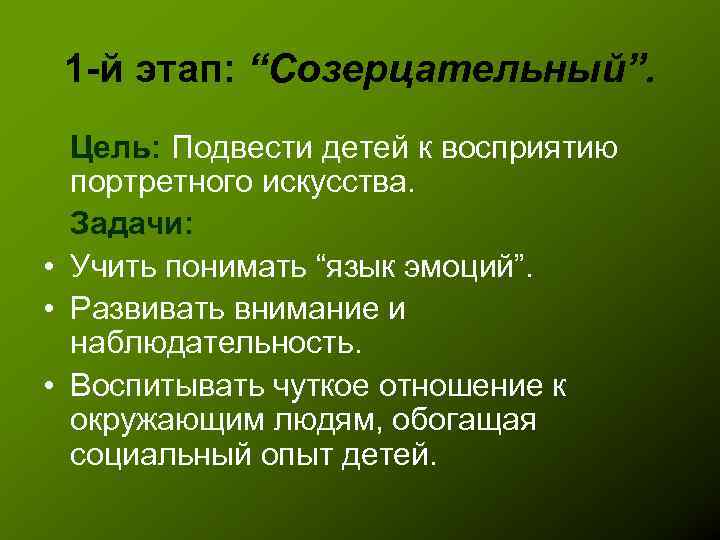 1-й этап: “Созерцательный”.

Цель: Подвести детей к восприятию портретного искусства.

Задачи:

• Учить понимать “язык эмоций”.
• Развивать внимание и наблюдательность.
• Воспитывать чуткое отношение к окружающим людям, обогащая социальный опыт детей.